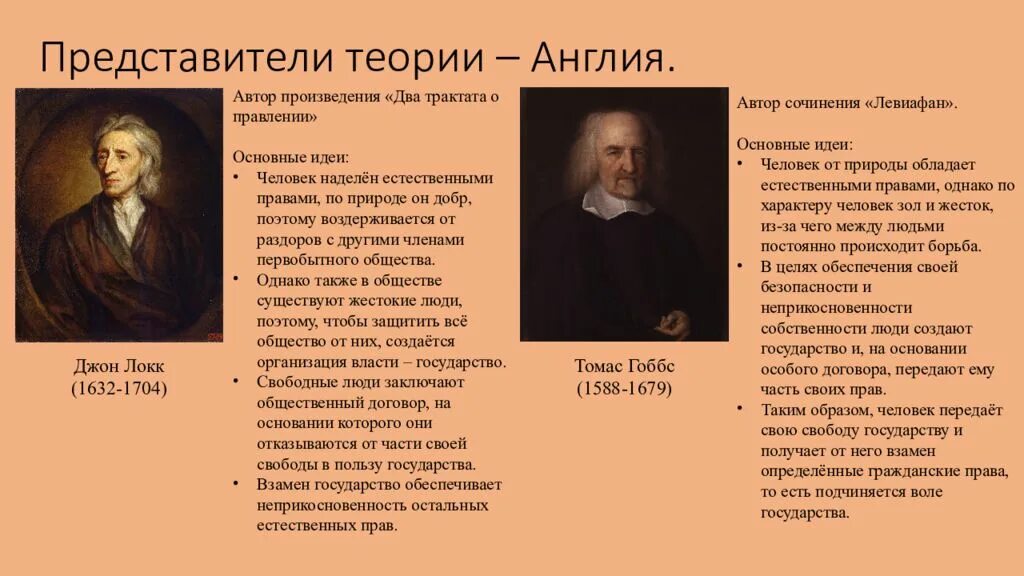 Представители теории – Англия.

Джон Локк
(1632-1704)

Автор произведения «Два трактата о правлении»

Основные идеи:
• Человек наделён естественными правами, по природе он добр, поэтому воздерживается от раздоров с другими членами первобытного общества.
• Однако также в обществе существуют жестокие люди, поэтому, чтобы защитить всё общество от них, создаётся организация власти – государство.
• Свободные люди заключают общественный договор, на основании которого они отказываются от части своей свободы в пользу государства.
• Взамен государство обеспечивает неприкосновенность остальных естественных прав.

Томас Гоббс
(1588-1679)

Автор сочинения «Левиафан».

Основные идеи:
• Человек от природы обладает естественными правами, однако по характеру человек зол и жесток, из-за чего между людьми постоянно происходит борьба.
• В целях обеспечения своей безопасности и неприкосновенности собственности люди создают государство и, на основании особого договора, передают ему часть своих прав.
• Таким образом, человек передаёт свою свободу государству и получает от него взамен определённые гражданские права, то есть подчиняется воле государства.